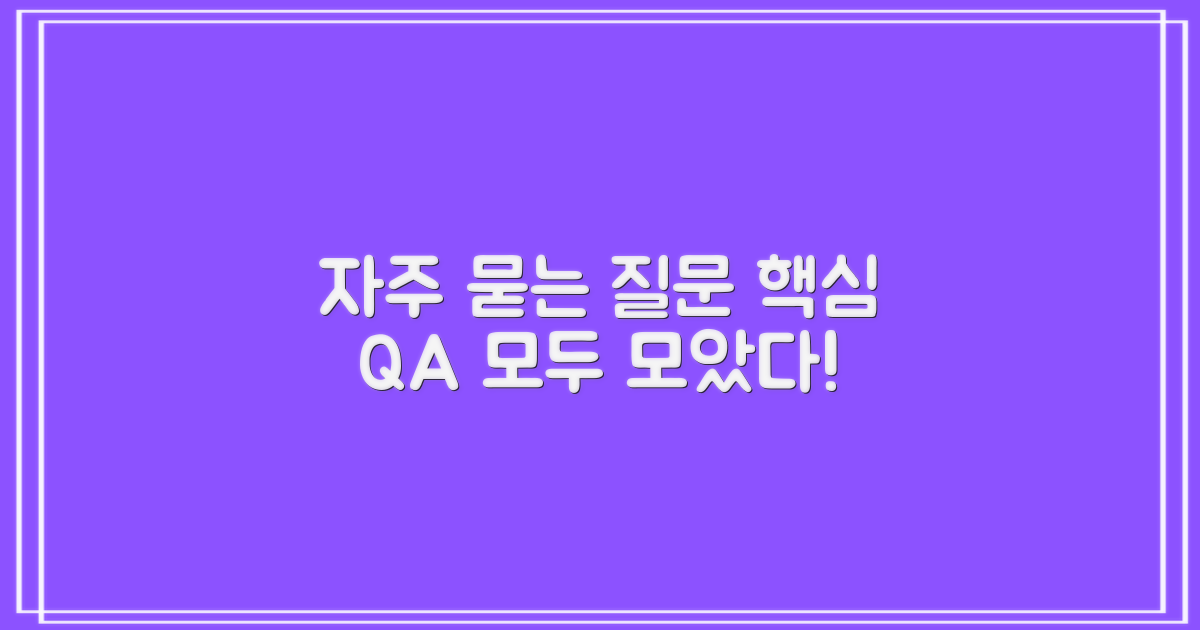 자주 묻는 질문 핵심
QA 모두 모았다!